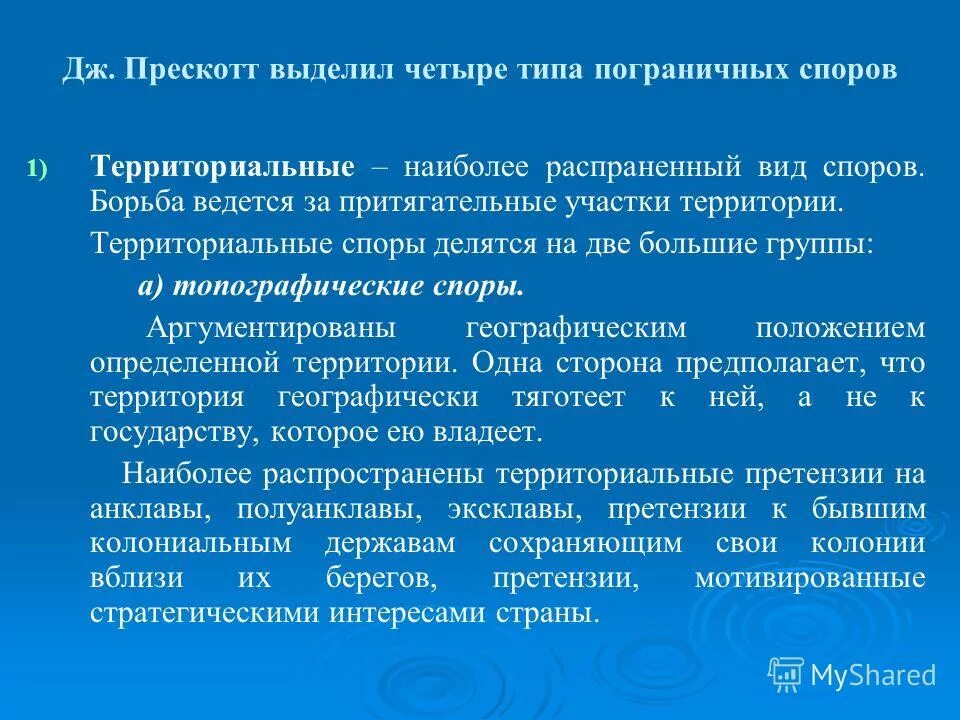 Дж. Прескотт выделил четыре типа пограничных споров

1) Территориальные – наиболее распраненный вид споров. Борьба ведется за притягательные участки территории.

Территориальные споры делятся на две большие группы:

а) топографические споры.

Аргументированы географическим положением определенной территории. Одна сторона предполагает, что территория географически тяготеет к ней, а не к государству, которое ею владеет.

Наиболее распространены территориальные претензии на анклавы, полуанклавы, эксклавы, претензии к бывшим колониальным державам сохраняющим свои колонии вблизи их берегов, претензии, мотивированные стратегическими интересами страны.

MyShared